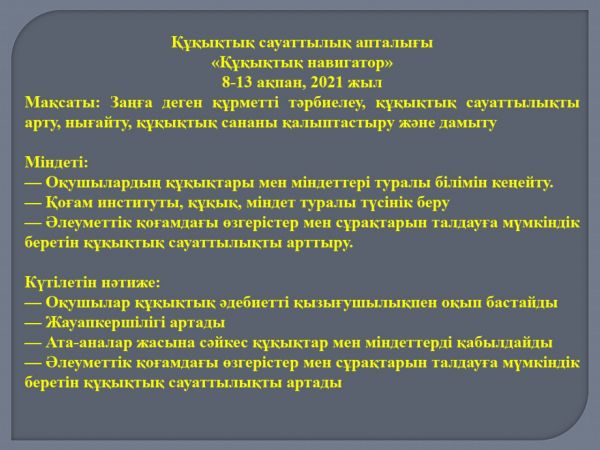 Құқықтық сауаттылық апталығы
«Құқықтық навигатор»
8-13 ақпан, 2021 жыл

Мақсаты: Заңға деген құрметті тәрбиелеу, құқықтық сауаттылықты арту, нығайту, құқықтық сананы қалыптастыру және дамыту

Міндеті:
— Оқушылардың құқықтары мен міндеттері туралы білімін кеңейту.
— Қоғам институты, құқық, міндет туралы түсінік беру
— Әлеуметтік қоғамдағы өзгерістер мен сұрақтарын талдауға мүмкіндік беретін құқықтық сауаттылықты арттыру.

Күтілетін нәтиже:
— Оқушылар құқықтық әдебиетті қызығушылықпен оқып бастайды
— Жауапкершілігі артады
— Ата-аналар жасына сәйкес құқықтар мен міндеттерді қабылдайды
— Әлеуметтік қоғамдағы өзгерістер мен сұрақтарын талдауға мүмкіндік беретін құқықтық сауаттылықты артады